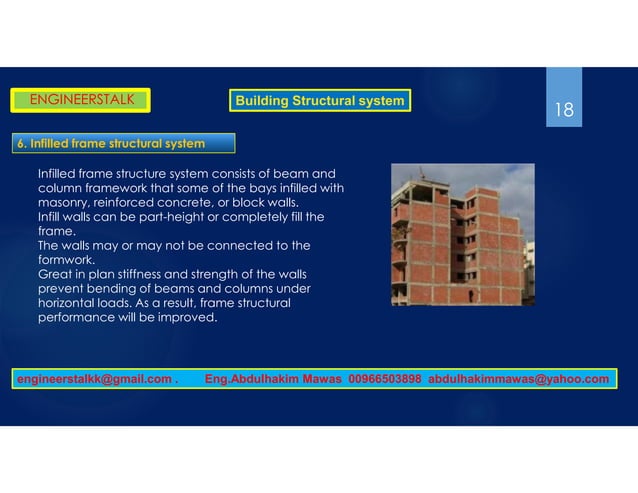 ENGINEERSTALK

Building Structural system

18

6. Infilled frame structural system

Infilled frame structure system consists of beam and column framework that some of the bays infilled with masonry, reinforced concrete, or block walls.
Infill walls can be part-height or completely fill the frame.
The walls may or may not be connected to the formwork.
Great in plan stiffness and strength of the walls prevent bending of beams and columns under horizontal loads. As a result, frame structural performance will be improved.

engineerstalkk@gmail.com . Eng.Abdulhakim Mawas 00966503898 abdulhakimmawas@yahoo.com